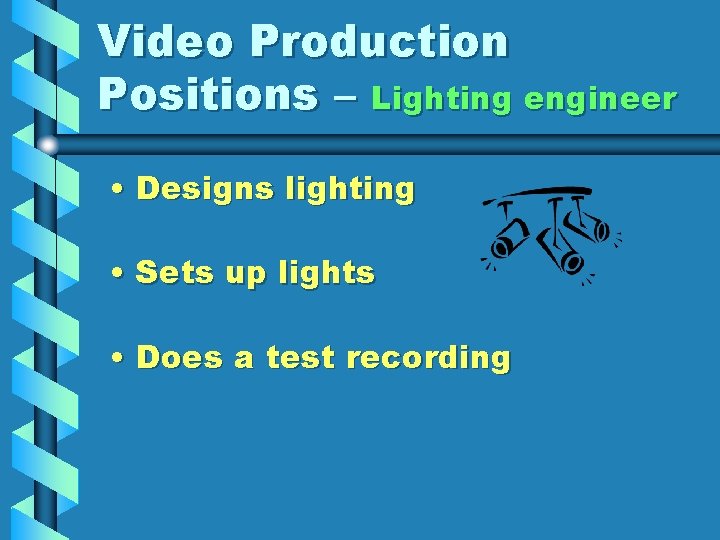 Video Production Positions – Lighting engineer

• Designs lighting

• Sets up lights

• Does a test recording